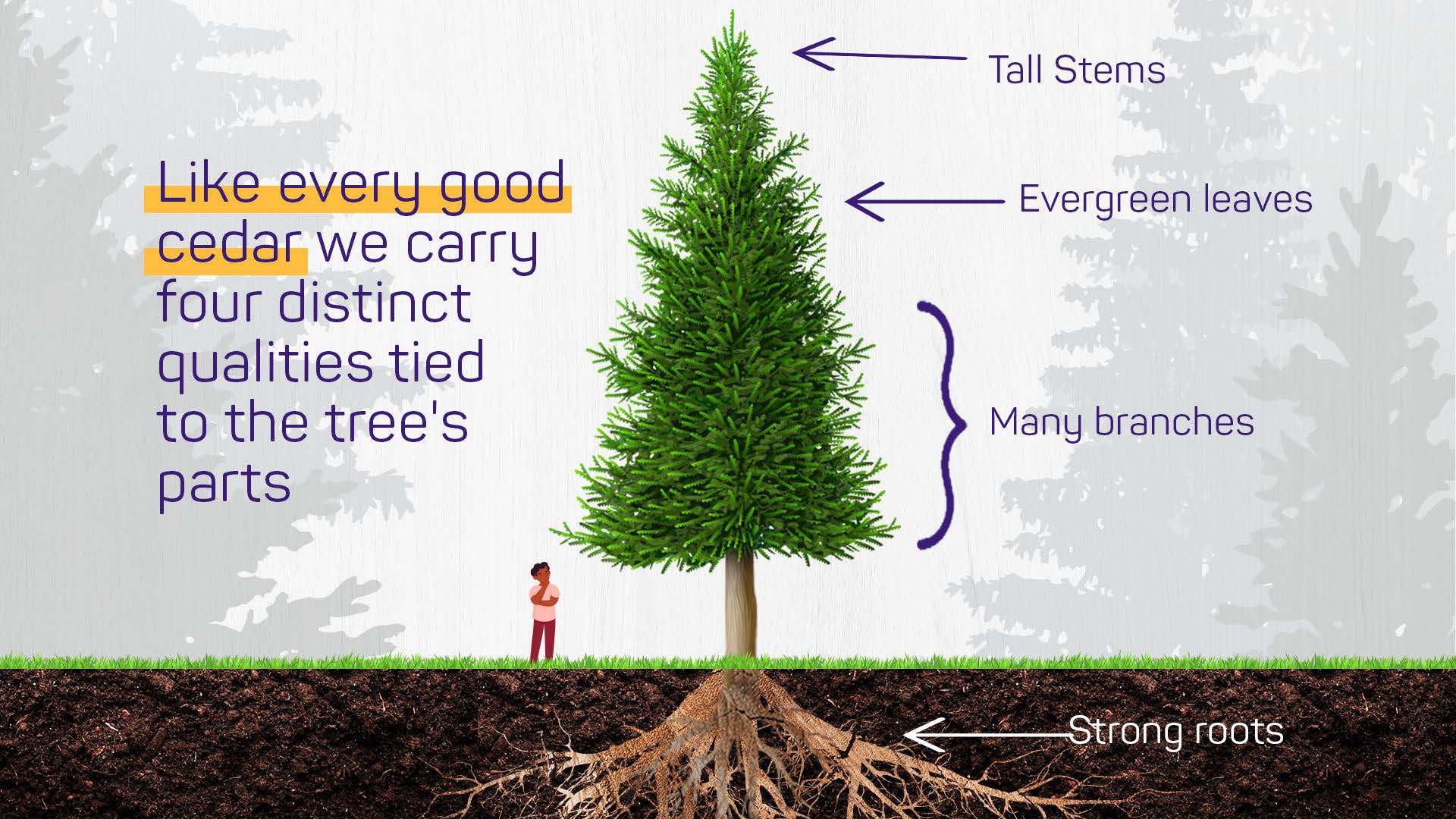 Like every good cedar we carry four distinct qualities tied to the tree's parts

Tall Stems

Evergreen leaves

Many branches

Strong roots